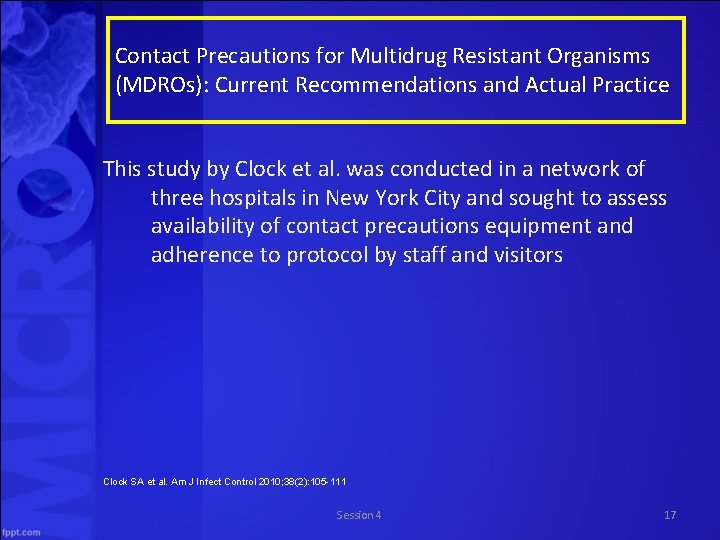 MICRO

Contact Precautions for Multidrug Resistant Organisms (MDROs): Current Recommendations and Actual Practice

This study by Clock et al. was conducted in a network of three hospitals in New York City and sought to assess availability of contact precautions equipment and adherence to protocol by staff and visitors

Clock SA et al. Am J Infect Control 2010;38(2):105-111

Session 4

17

fppt.com